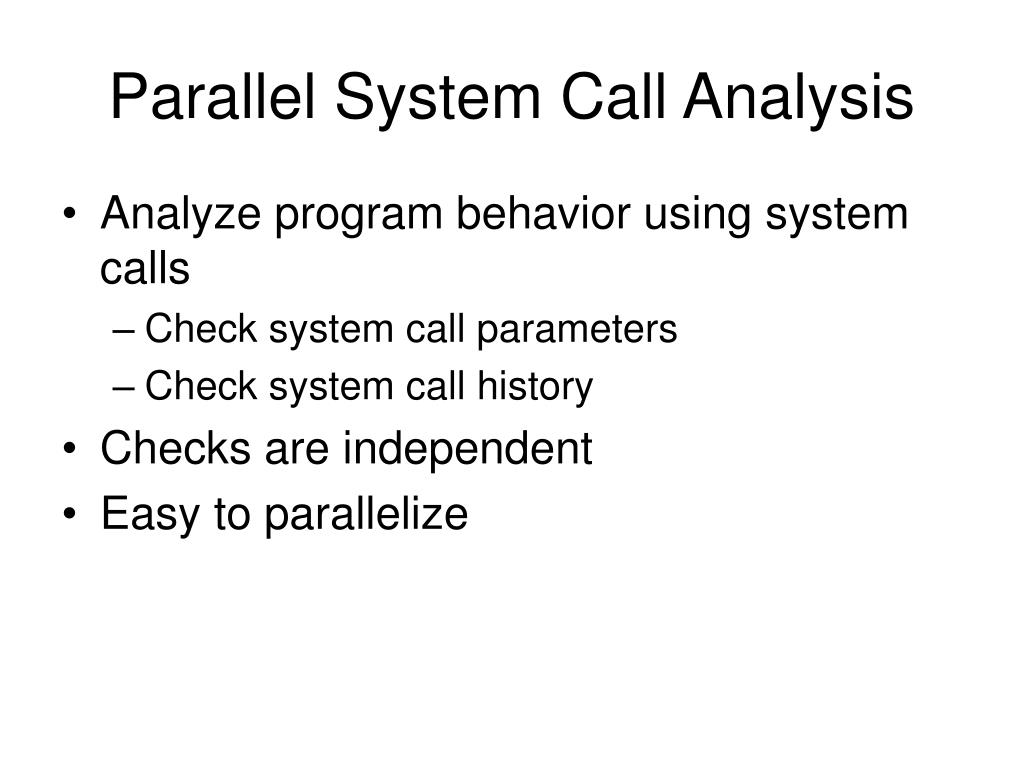 Parallel System Call Analysis

• Analyze program behavior using system calls
– Check system call parameters
– Check system call history
• Checks are independent
• Easy to parallelize